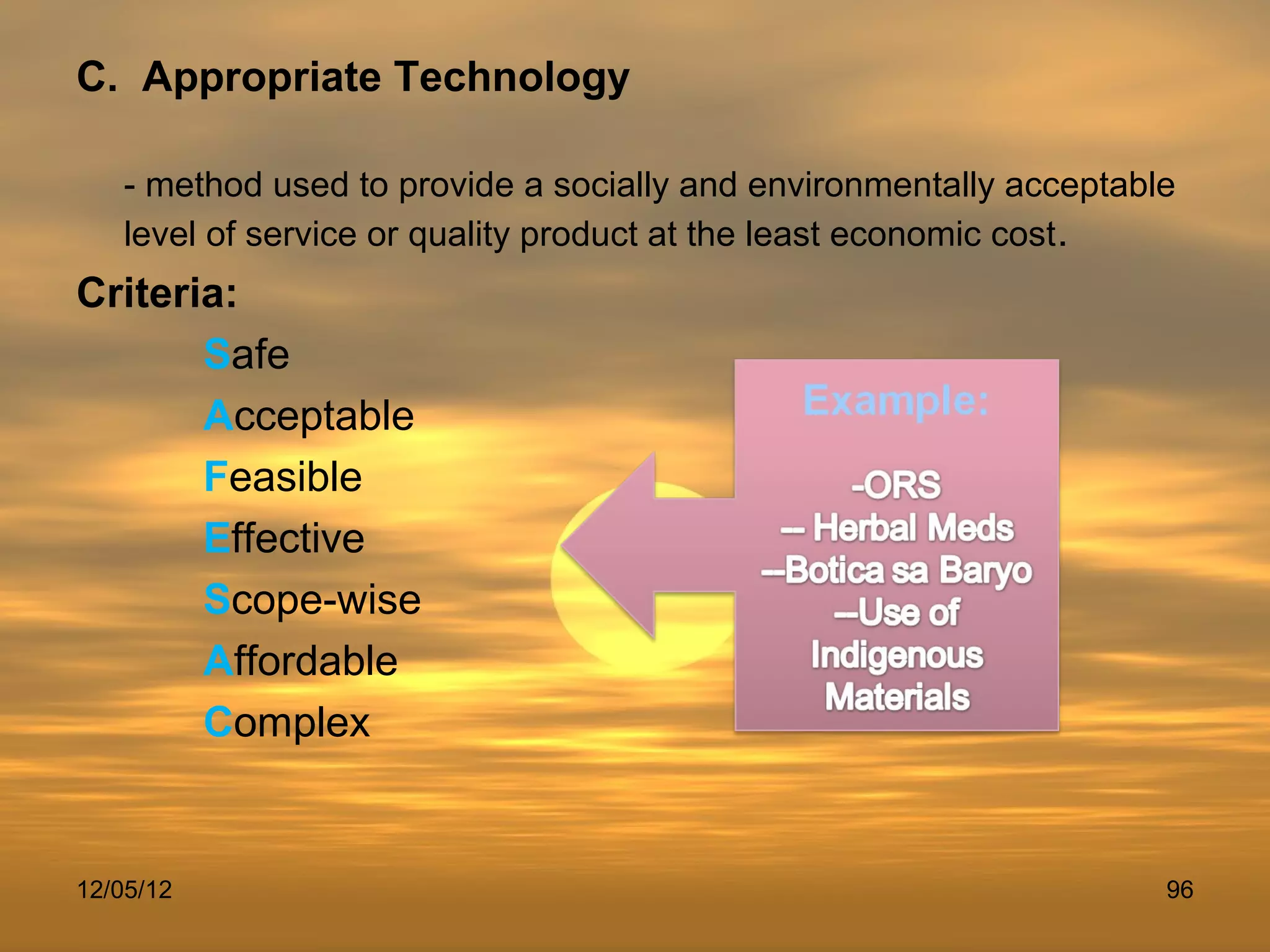 C. Appropriate Technology

- method used to provide a socially and environmentally acceptable level of service or quality product at the least economic cost.

Criteria:

Safe
Acceptable
Feasible
Effective
Scope-wise
Affordable
Complex

Example:

-ORS
-- Herbal Meds
--Botica sa Baryo
--Use of Indigenous Materials

12/05/12

96